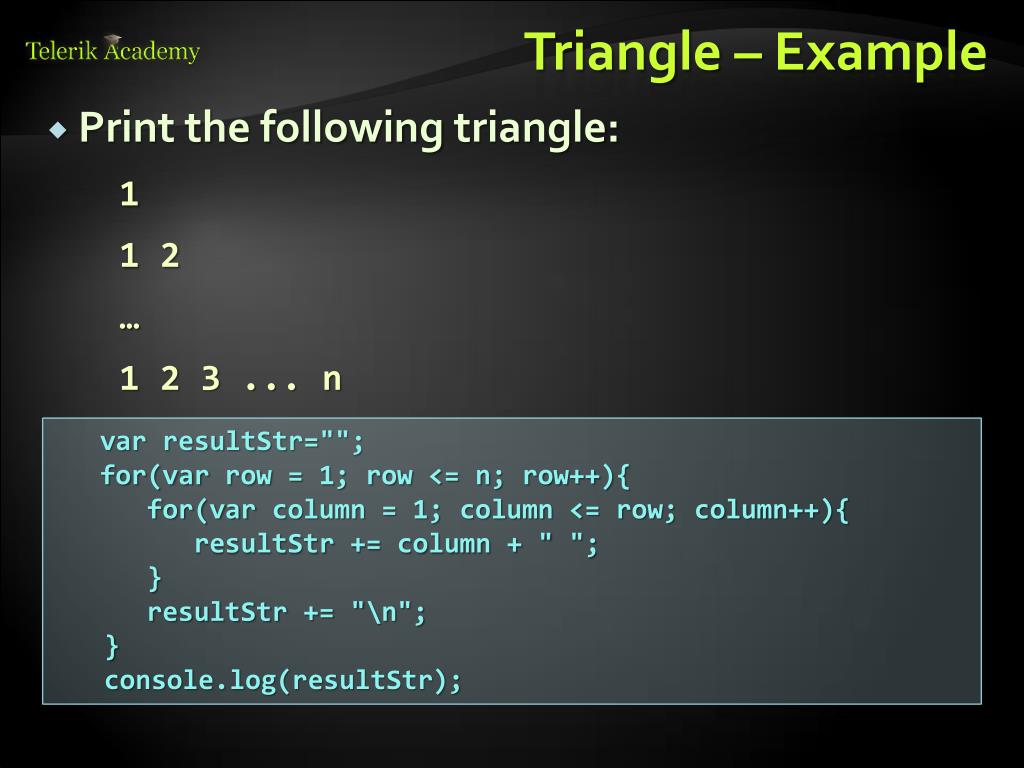 Telerik Academy

Triangle – Example

Print the following triangle:

1

1 2

…

1 2 3 ... n

var resultStr="";
for(var row = 1; row <= n; row++){
   for(var column = 1; column <= row; column++){
      resultStr += column + " ";
   }
   resultStr += "\n";
}
console.log(resultStr);